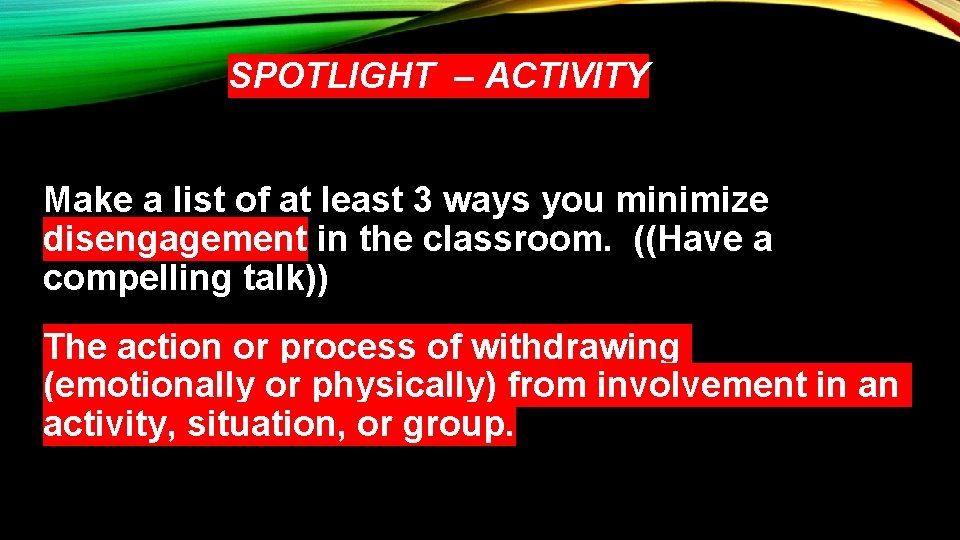 SPOTLIGHT – ACTIVITY

Make a list of at least 3 ways you minimize disengagement in the classroom. ((Have a compelling talk))

The action or process of withdrawing (emotionally or physically) from involvement in an activity, situation, or group.